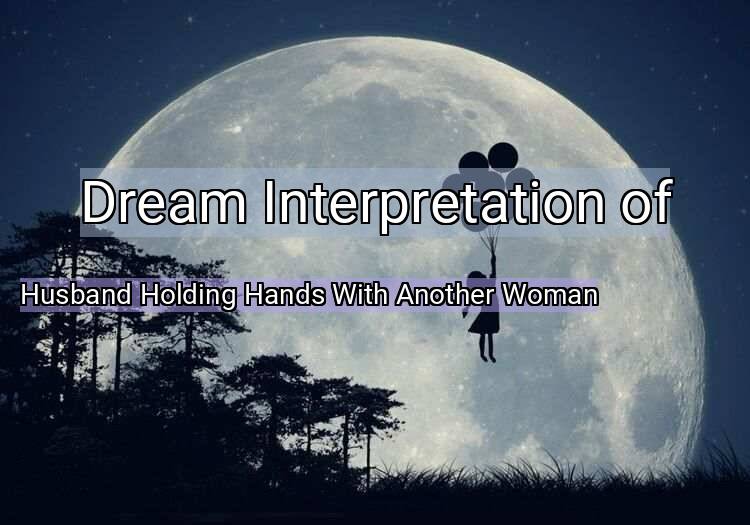 Dream Interpretation of

Husband Holding Hands With Another Woman